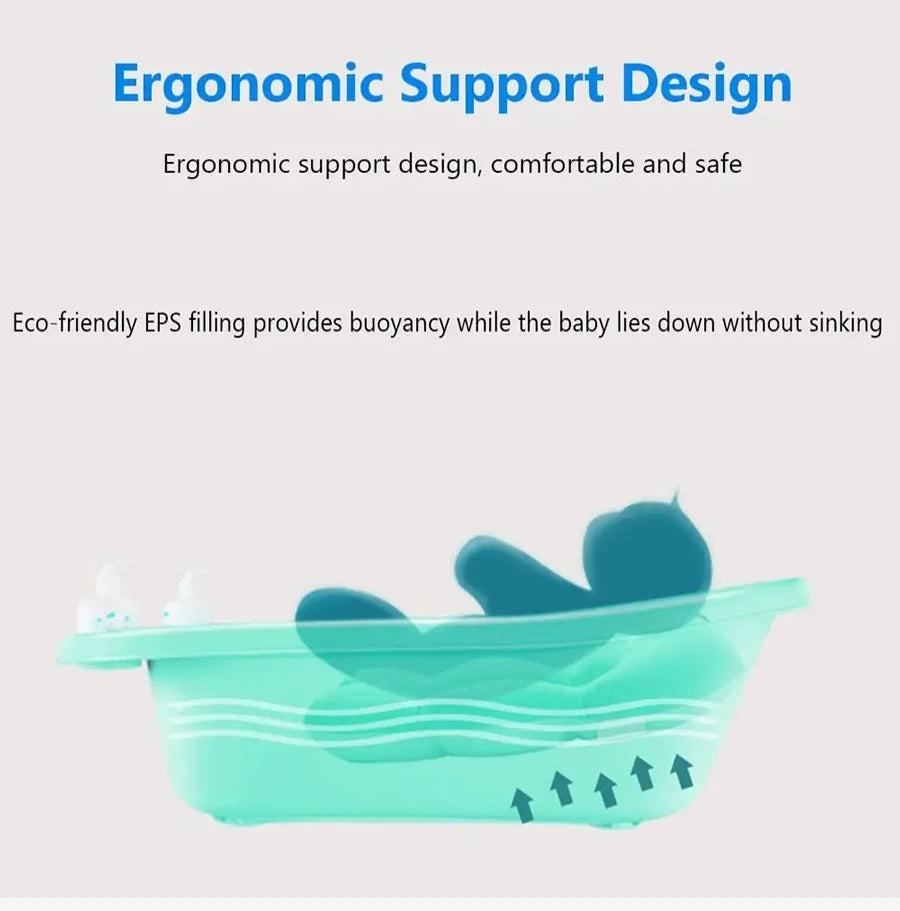 Ergonomic Support Design

Ergonomic support design, comfortable and safe

Eco-friendly EPS filling provides buoyancy while the baby lies down without sinking